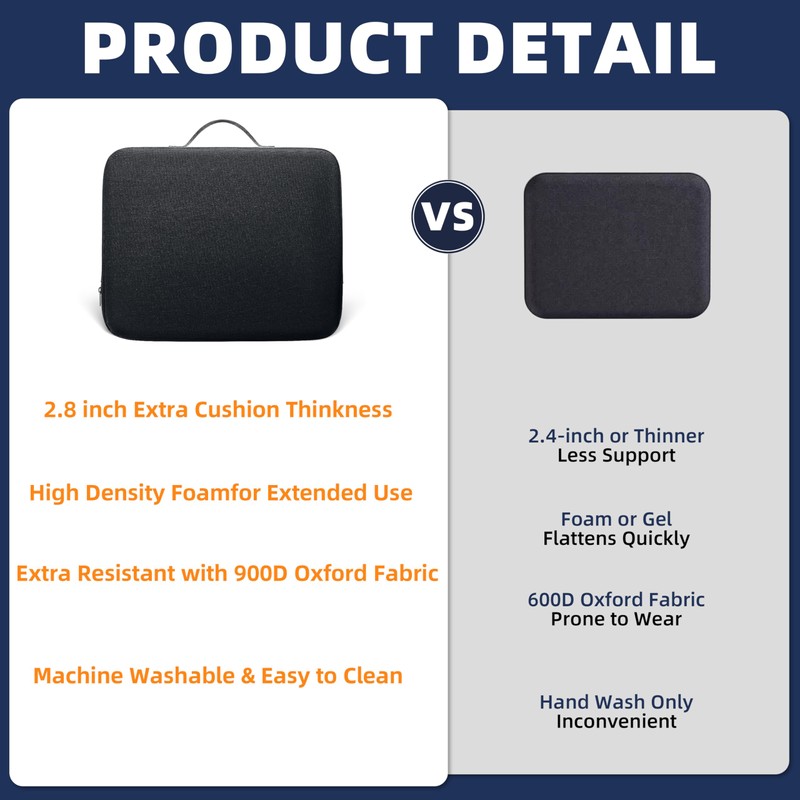 PRODUCT DETAIL

VS

2.8 inch Extra Cushion Thinkness

High Density Foamfor Extended Use

Extra Resistant with 900D Oxford Fabric

Machine Washable & Easy to Clean

2.4-inch or Thinner
Less Support

Foam or Gel
Flattens Quickly

600D Oxford Fabric
Prone to Wear

Hand Wash Only
Inconvenient